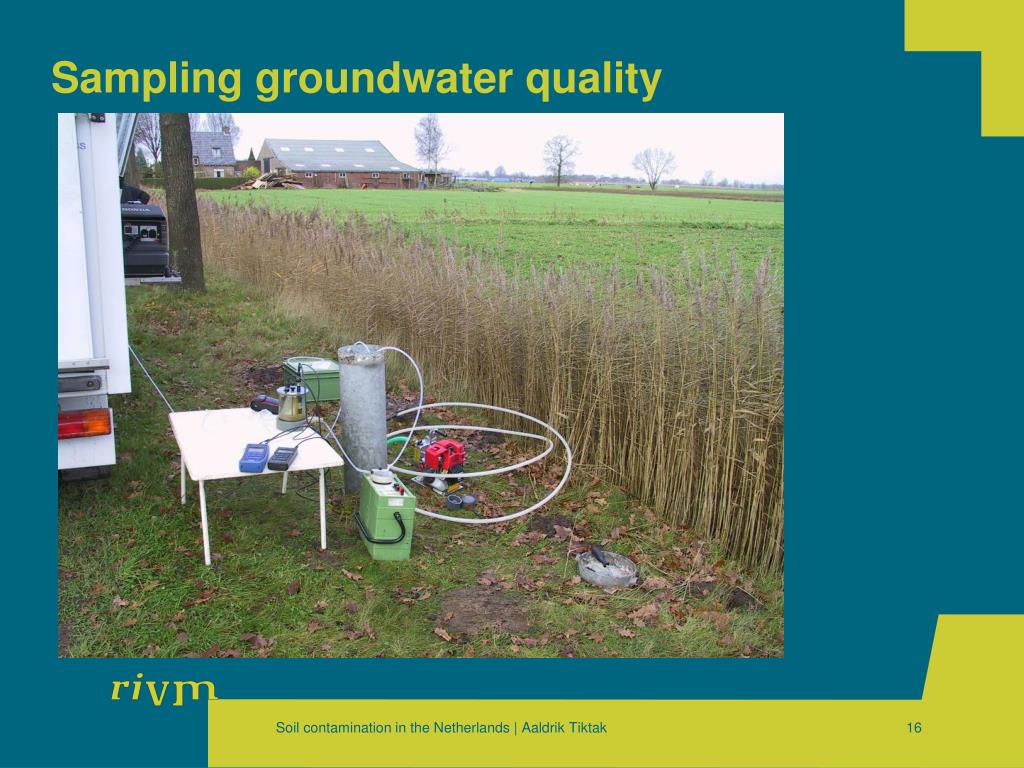 Sampling groundwater quality

rivm

Soil contamination in the Netherlands | Aaldrik Tiktak

16